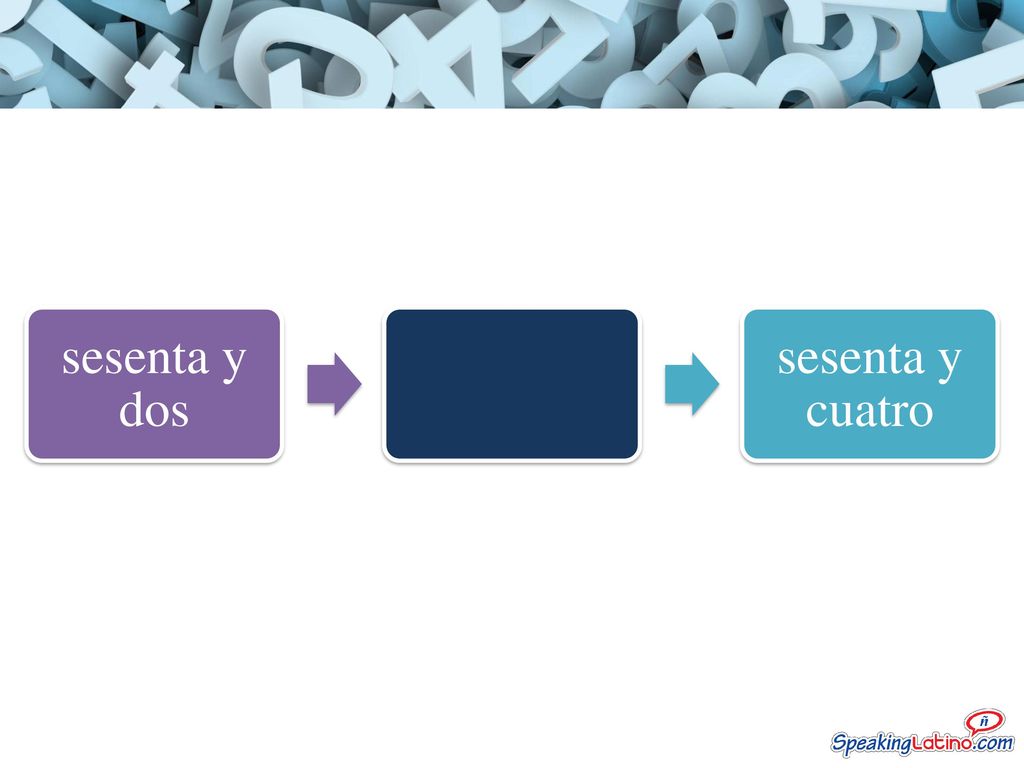 sesenta y dos

sesenta y cuatro

ñ
SpeakingLatino.com